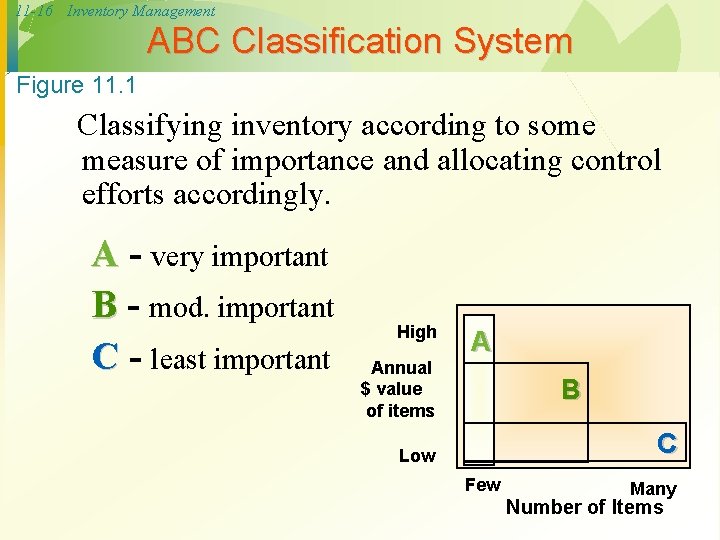 11-16 Inventory Management

ABC Classification System

Figure 11.1

Classifying inventory according to some measure of importance and allocating control efforts accordingly.

A - very important

B - mod. important

C - least important

High

Annual \$ value of items

Low

A

B

C

Few

Many

Number of Items